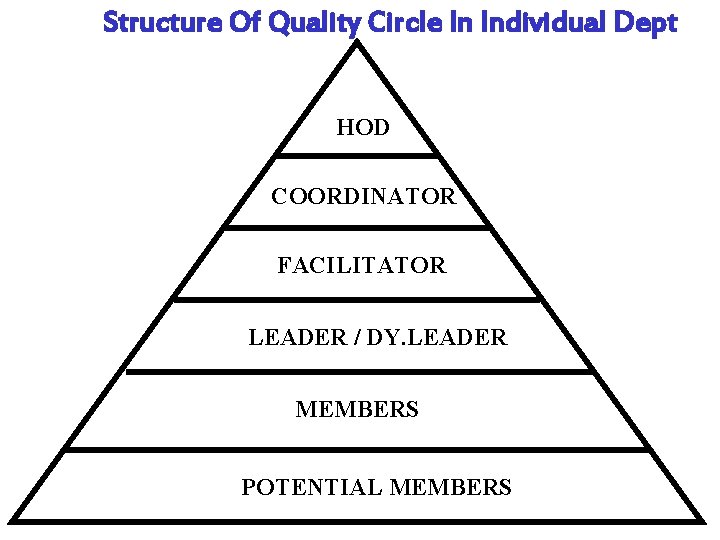 Structure Of Quality Circle In Individual Dept

HOD

COORDINATOR

FACILITATOR

LEADER / DY.LEADER

MEMBERS

POTENTIAL MEMBERS